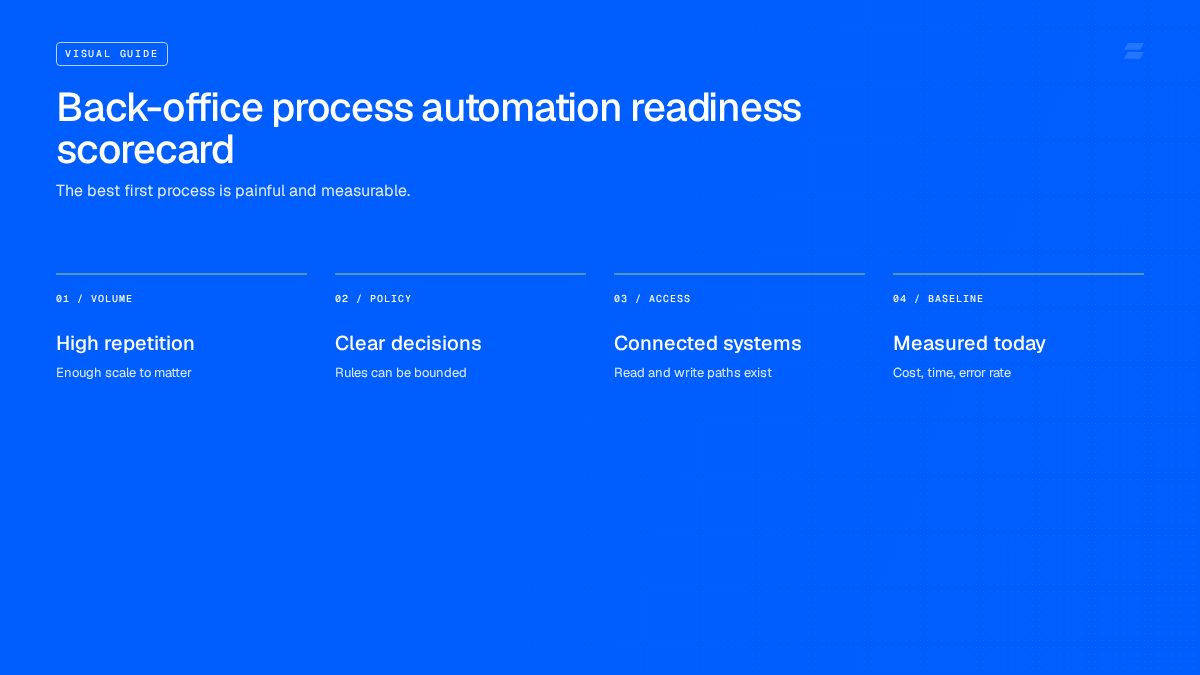 VISUAL GUIDE

Back-office process automation readiness scorecard

The best first process is painful and measurable.

01 / VOLUME

High repetition

Enough scale to matter

02 / POLICY

Clear decisions

Rules can be bounded

03 / ACCESS

Connected systems

Read and write paths exist

04 / BASELINE

Measured today

Cost, time, error rate